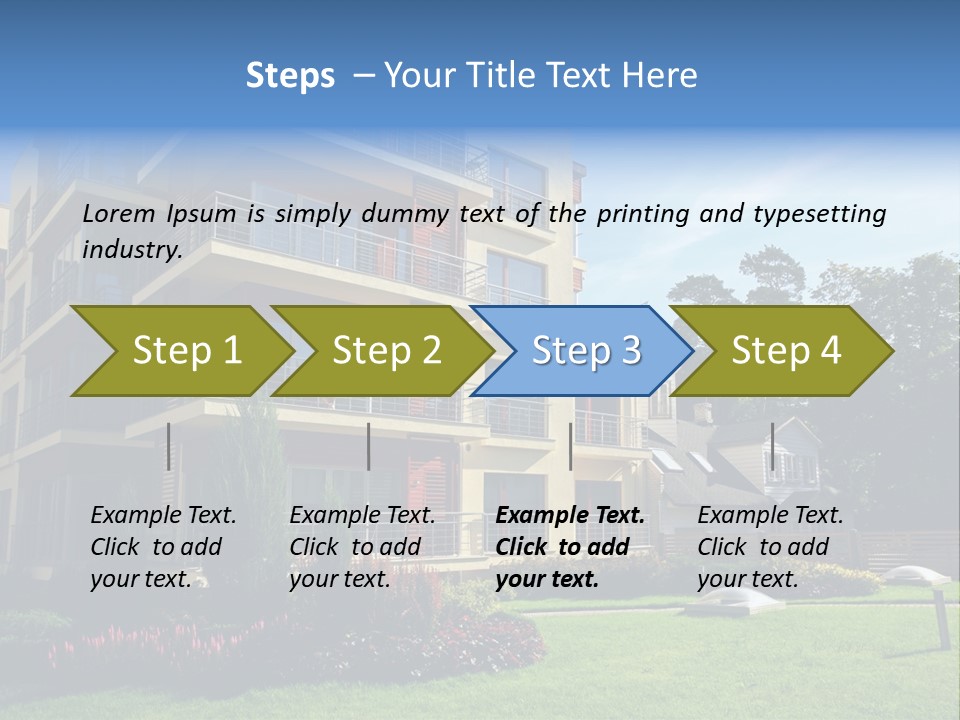 Steps – Your Title Text Here

Lorem Ipsum is simply dummy text of the printing and typesetting industry.

Step 1

Step 2

Step 3

Step 4

Example Text. Click to add your text.

Example Text. Click to add your text.

Example Text. Click to add your text.

Example Text. Click to add your text.